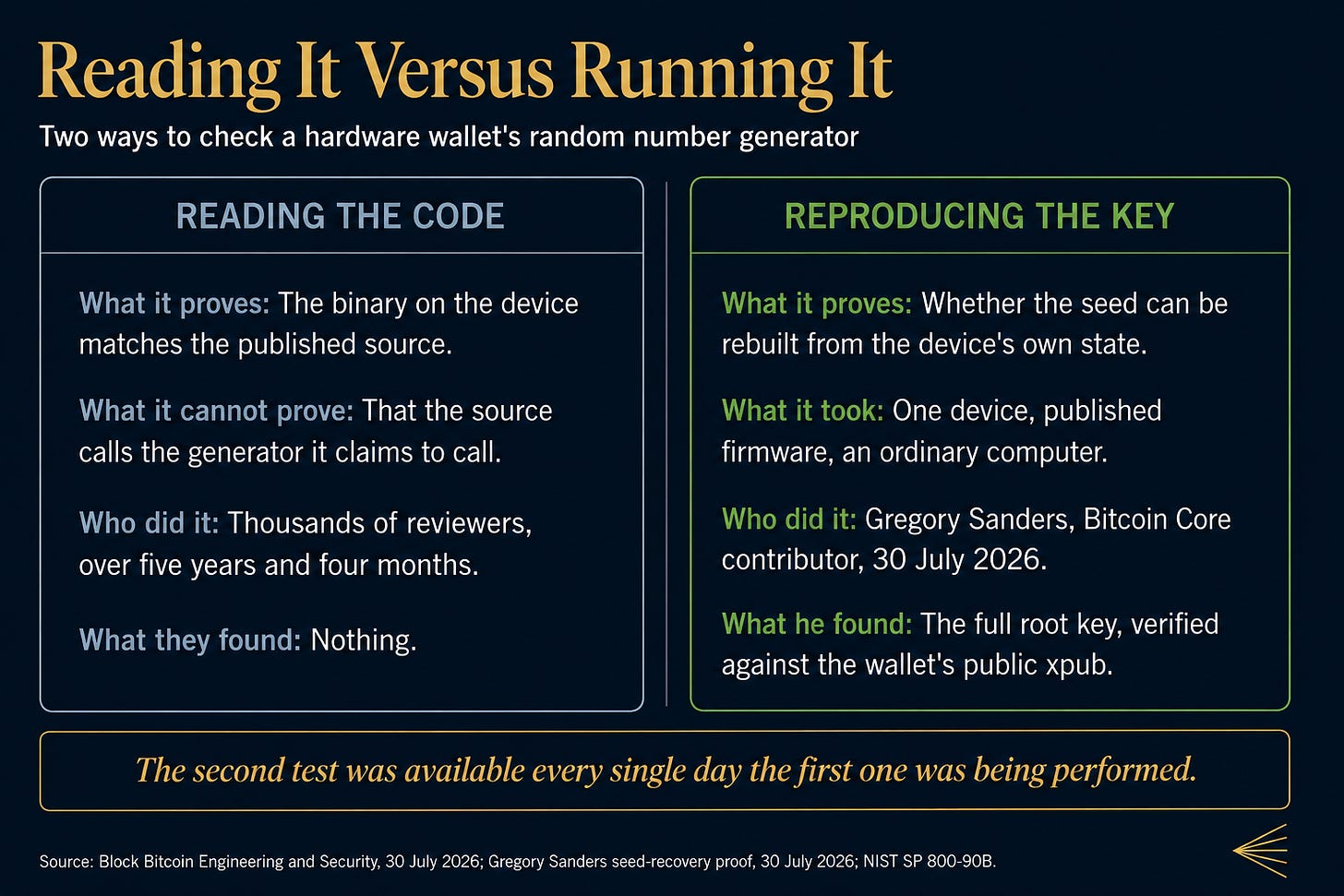 Reading It Versus Running It

Two ways to check a hardware wallet's random number generator

READING THE CODE

What it proves: The binary on the device matches the published source.

What it cannot prove: That the source calls the generator it claims to call.

Who did it: Thousands of reviewers, over five years and four months.

What they found: Nothing.

REPRODUCING THE KEY

What it proves: Whether the seed can be rebuilt from the device's own state.

What it took: One device, published firmware, an ordinary computer.

Who did it: Gregory Sanders, Bitcoin Core contributor, 30 July 2026.

What he found: The full root key, verified against the wallet's public xpub.

The second test was available every single day the first one was being performed.

Source: Block Bitcoin Engineering and Security, 30 July 2026; Gregory Sanders seed-recovery proof, 30 July 2026; NIST SP 800-90B.